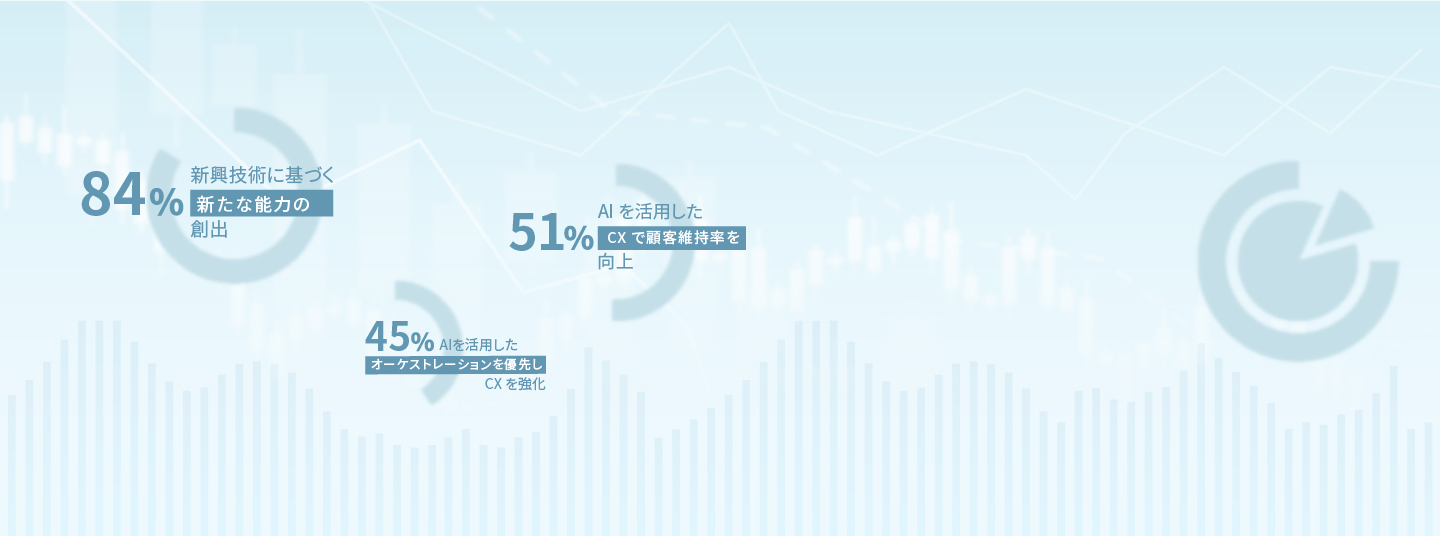 84% 新興技術に基づく 新たな能力の 創出

51% AI を活用した CX で顧客維持率を 向上

45% AIを活用した オーケストレーションを優先し CX を強化